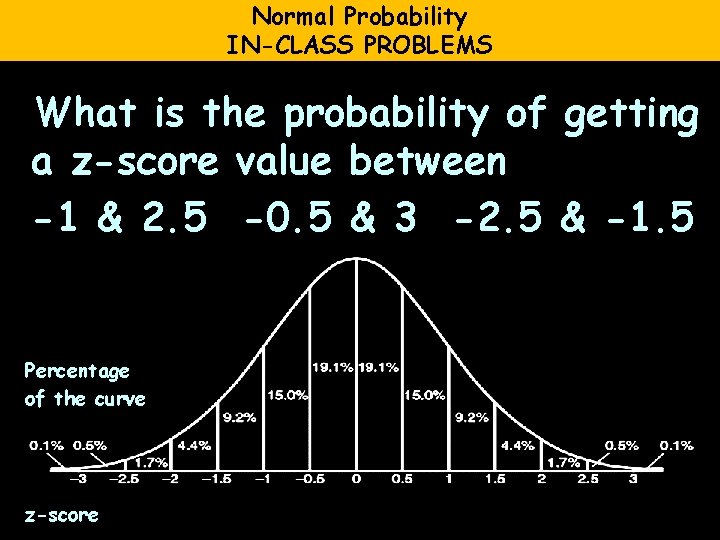 Normal Probability
IN-CLASS PROBLEMS

What is the probability of getting a z-score value between

-1 & 2.5 -0.5 & 3 -2.5 & -1.5

Percentage of the curve

0.1% 0.5% 1.7% 4.4% 9.2% 15.0% 19.1% 19.1% 15.0% 9.2% 4.4% 1.7% 0.5% 0.1%

−3 −2.5 −2 −1.5 −1 −0.5 0 0.5 1 1.5 2 2.5 3

z-score